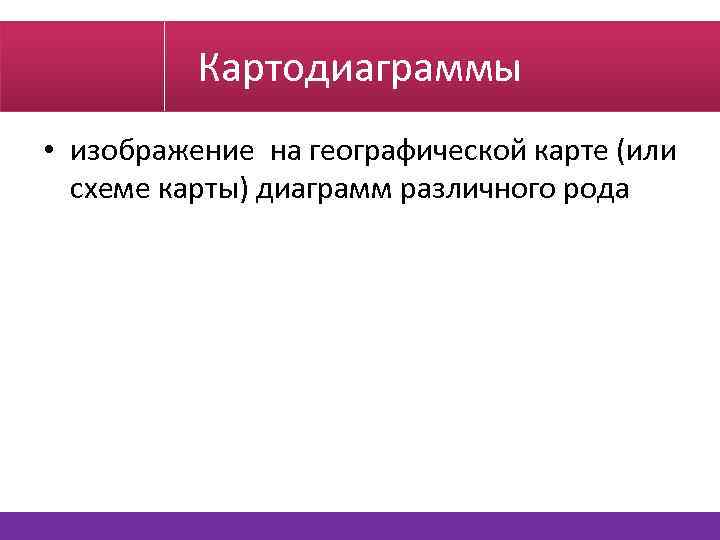 Картодиаграммы

• изображение  на географической карте (или схеме карты) диаграмм различного рода